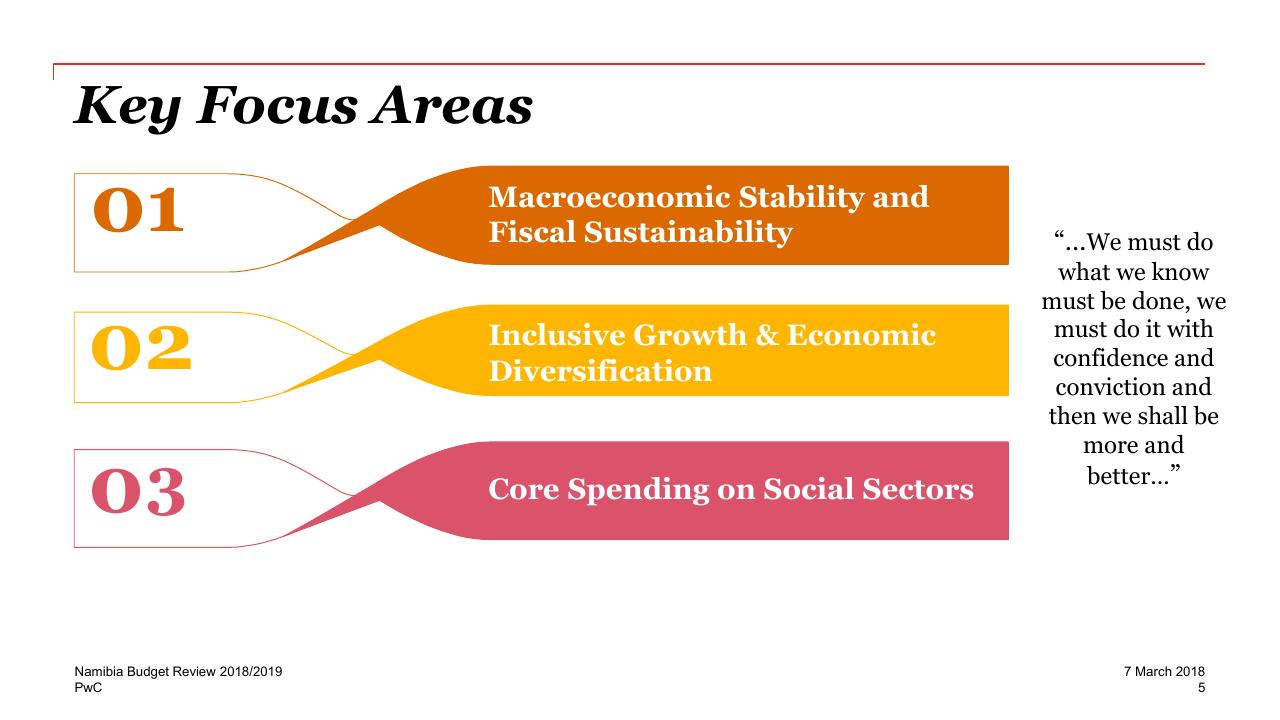 Key Focus Areas

01

Macroeconomic Stability and Fiscal Sustainability

02

Inclusive Growth & Economic Diversification

03

Core Spending on Social Sectors

“…We must do what we know must be done, we must do it with confidence and conviction and then we shall be more and better…”

Namibia Budget Review 2018/2019
PwC

7 March 2018
5